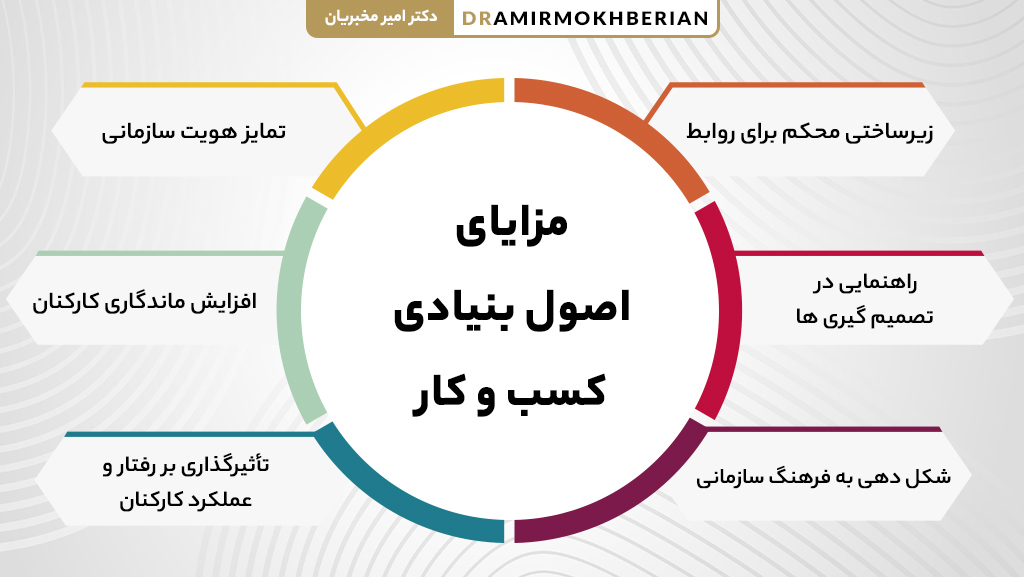 دکتر امیر مخبریان DRAMIRMOKHBERIAN

مزایای اصول بنیادی کسب و کار

زیرساختی محکم برای روابط

راهنمایی در تصمیم گیری ها

شکل دهی به فرهنگ سازمانی

تمایز هویت سازمانی

افزایش ماندگاری کارکنان

تأثیرگذاری بر رفتار و عملکرد کارکنان